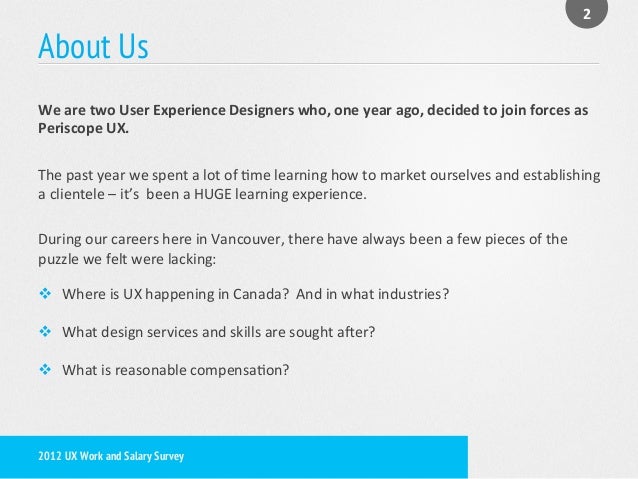 2

About Us

We are two User Experience Designers who, one year ago, decided to join forces as Periscope UX.

The past year we spent a lot of time learning how to market ourselves and establishing a clientele – it's been a HUGE learning experience.

During our careers here in Vancouver, there have always been a few pieces of the puzzle we felt were lacking:

❖ Where is UX happening in Canada? And in what industries?

❖ What design services and skills are sought after?

❖ What is reasonable compensation?

2012 UX Work and Salary Survey